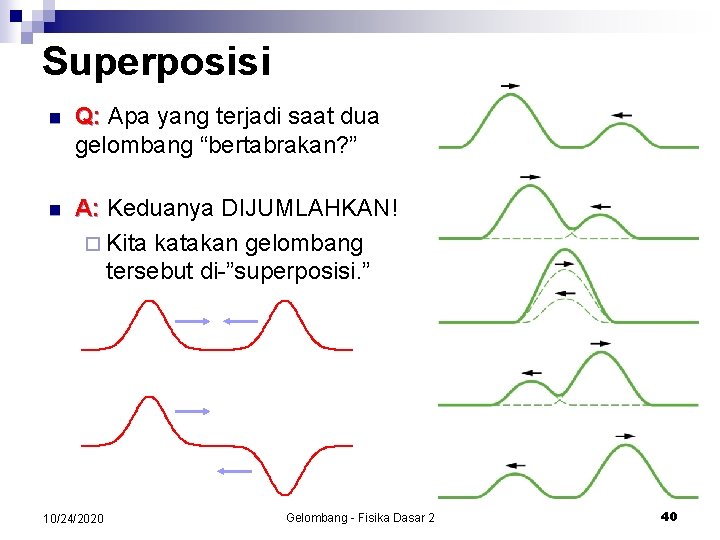 Superposisi

Q: Apa yang terjadi saat dua gelombang “bertabrakan?”

A: Keduanya DIJUMLAHKAN!

Kita katakan gelombang tersebut di-”superposisi.”

10/24/2020

Gelombang - Fisika Dasar 2

40